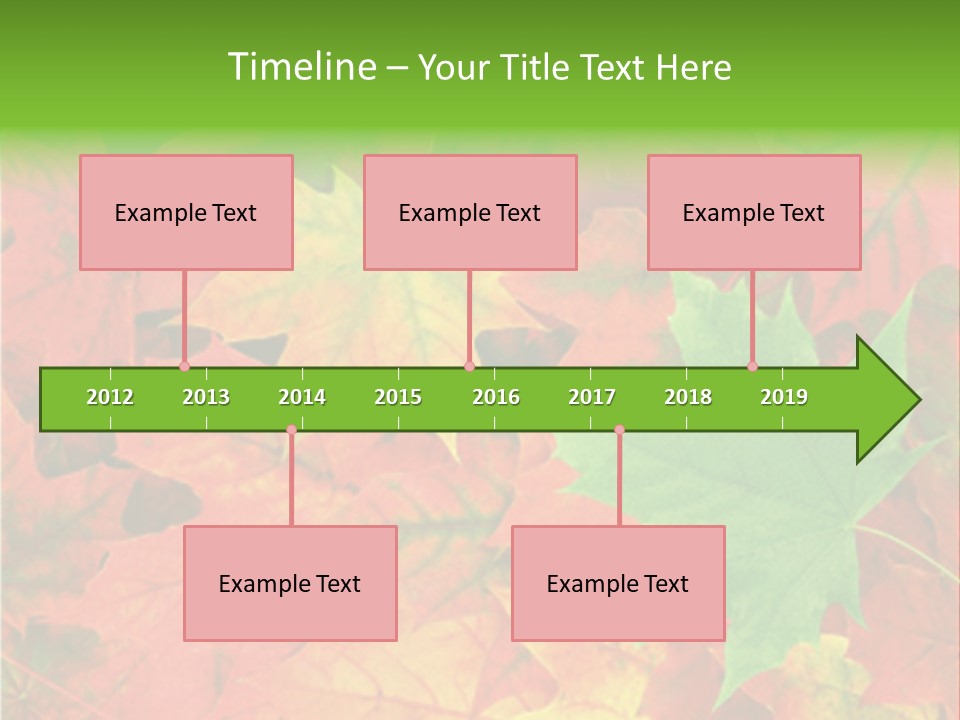 Timeline – Your Title Text Here

Example Text

Example Text

Example Text

2012 2013 2014 2015 2016 2017 2018 2019

Example Text

Example Text